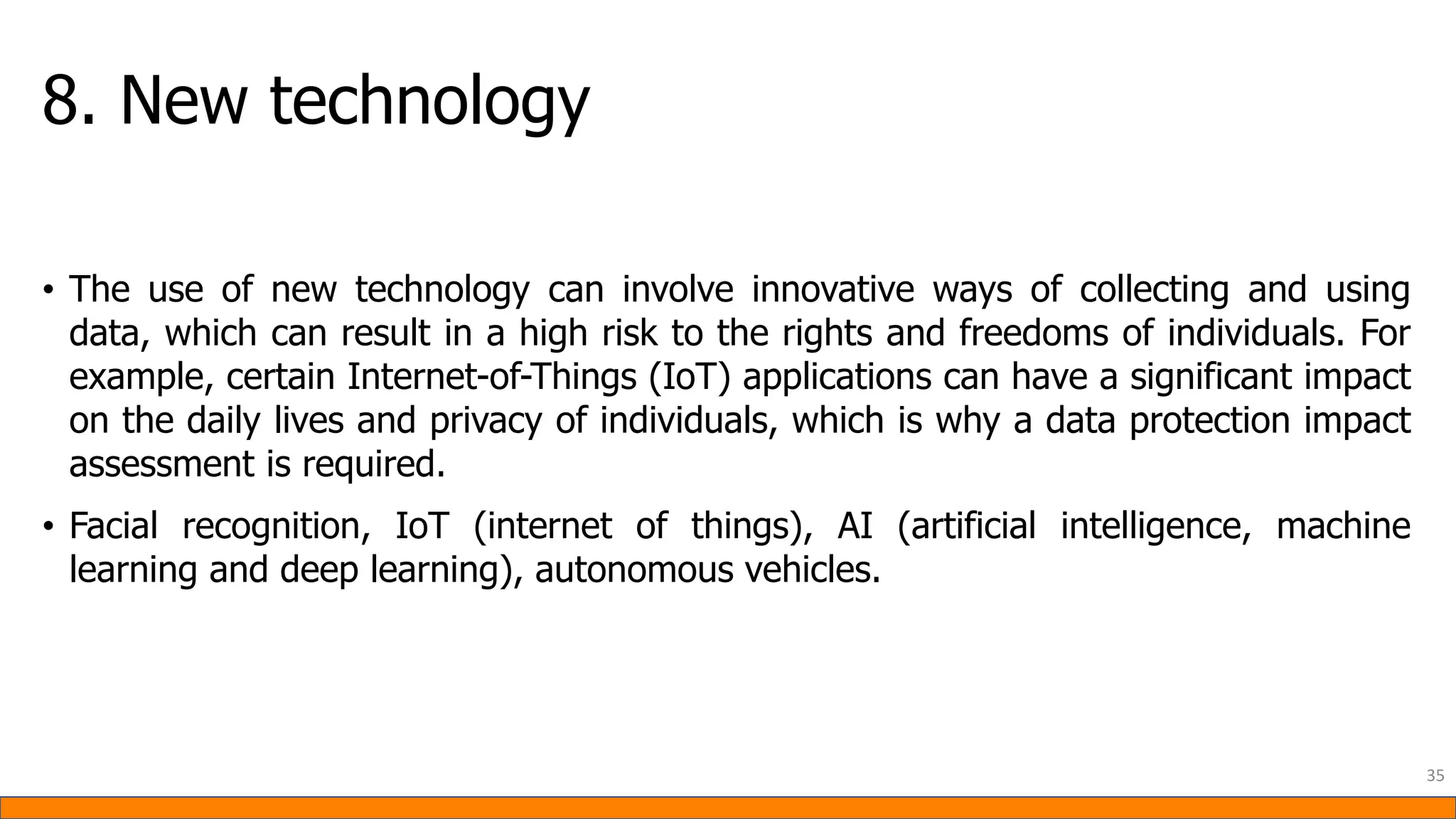 8. New technology

• The use of new technology can involve innovative ways of collecting and using data, which can result in a high risk to the rights and freedoms of individuals. For example, certain Internet-of-Things (IoT) applications can have a significant impact on the daily lives and privacy of individuals, which is why a data protection impact assessment is required.

• Facial recognition, IoT (internet of things), AI (artificial intelligence, machine learning and deep learning), autonomous vehicles.

35